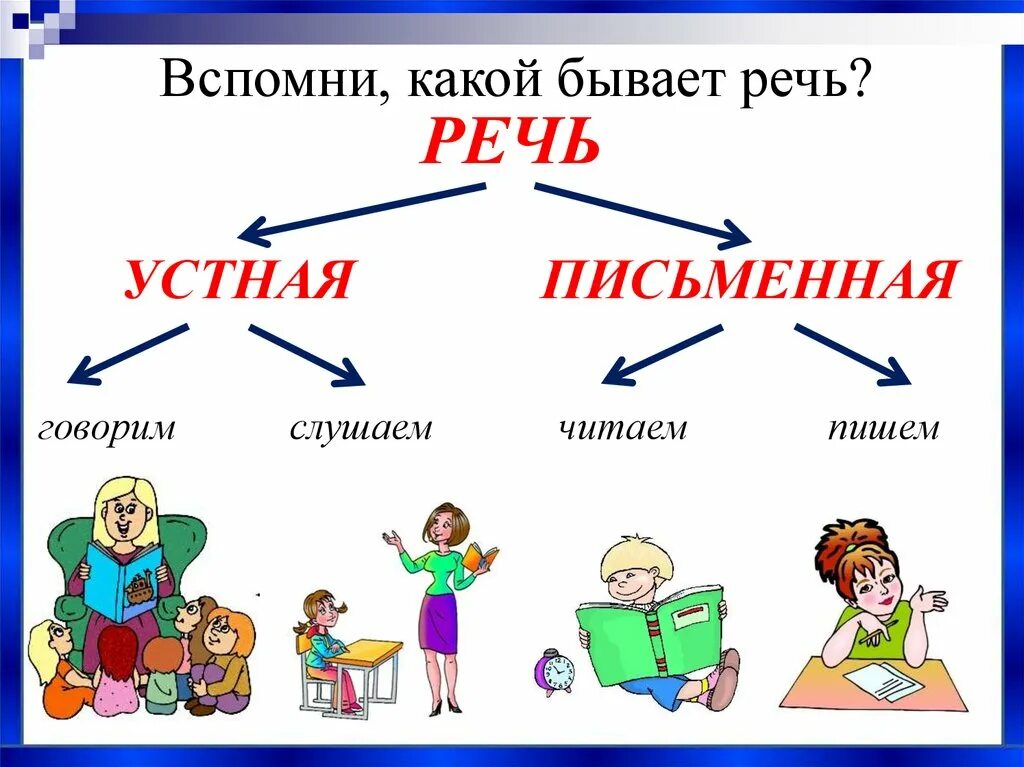 Вспомни, какой бывает речь?

РЕЧЬ

УСТНАЯ

ПИСЬМЕННАЯ

говорим

слушаем

читаем

пишем